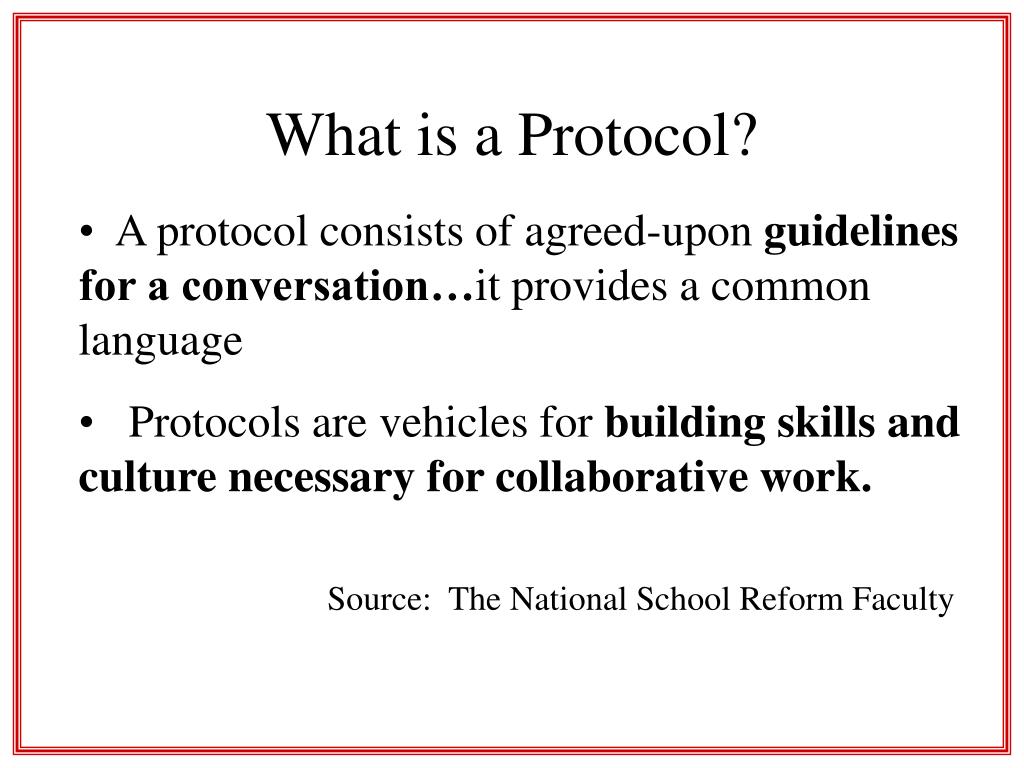 What is a Protocol?

• A protocol consists of agreed-upon guidelines for a conversation…it provides a common language

• Protocols are vehicles for building skills and culture necessary for collaborative work.

Source: The National School Reform Faculty